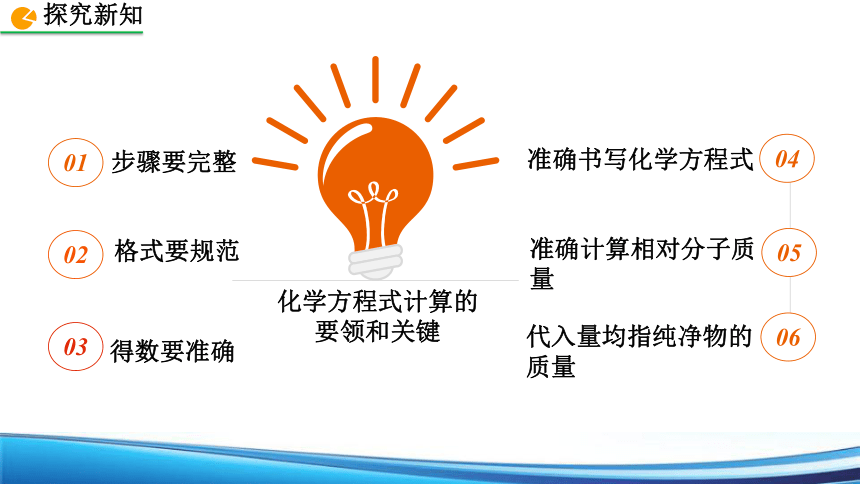 探究新知

01 步骤要完整

02 格式要规范

03 得数要准确

化学方程式计算的要领和关键

准确书写化学方程式 04

准确计算相对分子质量 05

代入量均指纯净物的质量 06